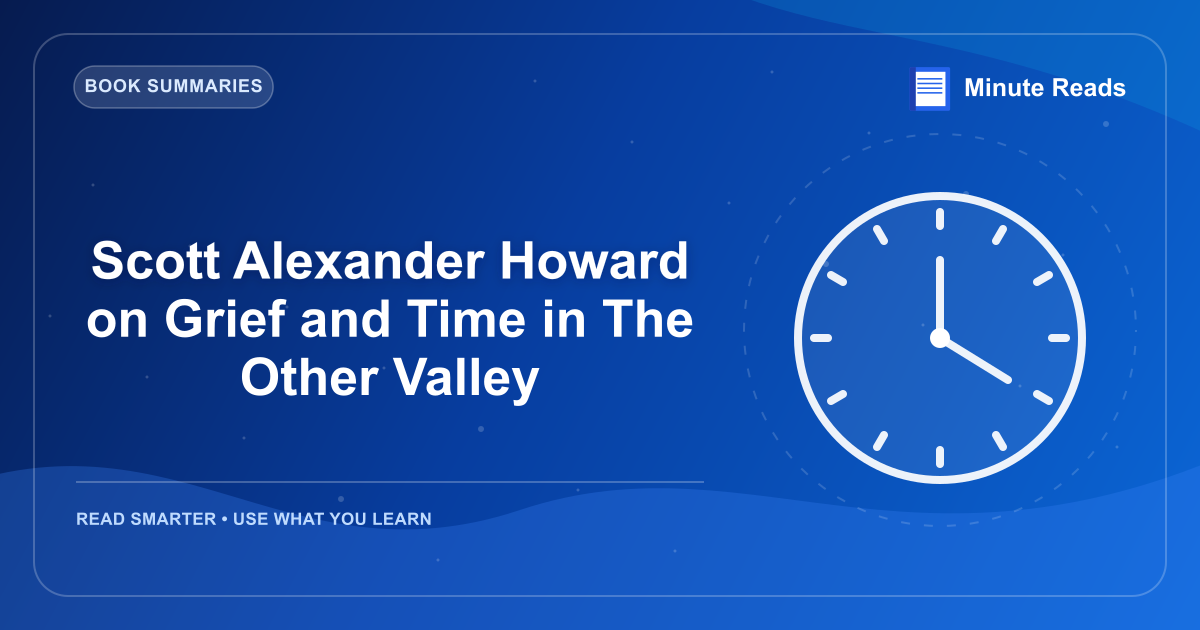 BOOK SUMMARIES

Minute Reads

Scott Alexander Howard on Grief and Time in The Other Valley

READ SMARTER • USE WHAT YOU LEARN